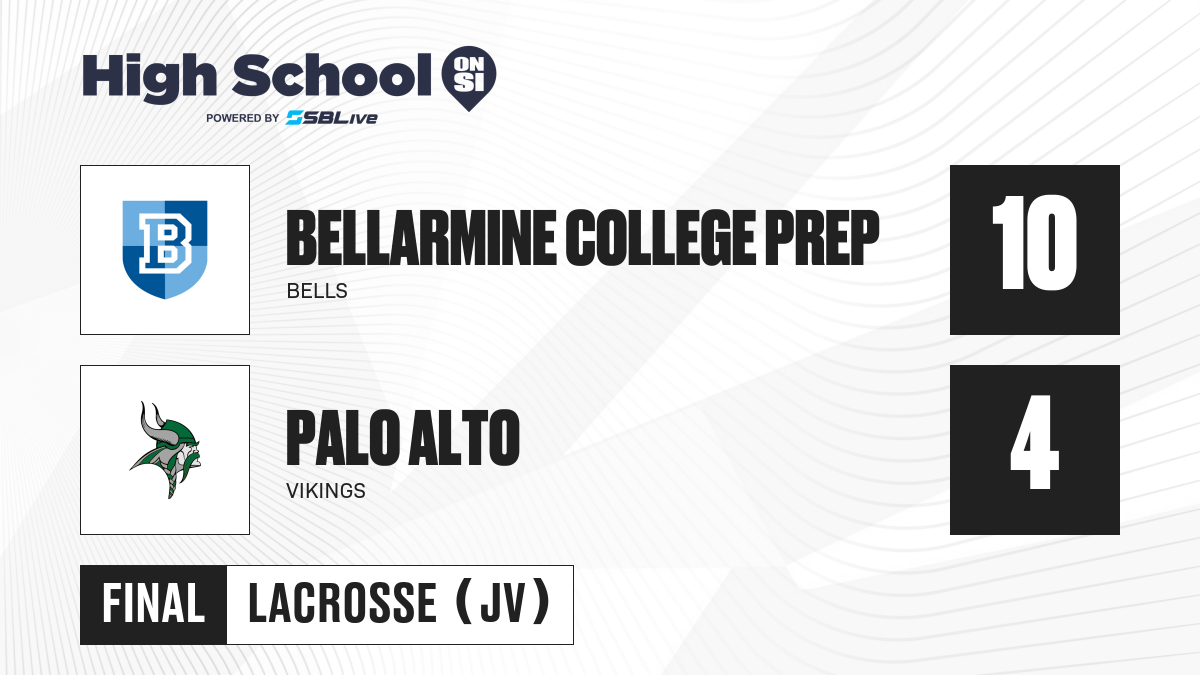 High School ON SI
POWERED BY SBLive

B

BELLARMINE COLLEGE PREP
BELLS

10

PALO ALTO
VIKINGS

4

FINAL
LACROSSE (JV)